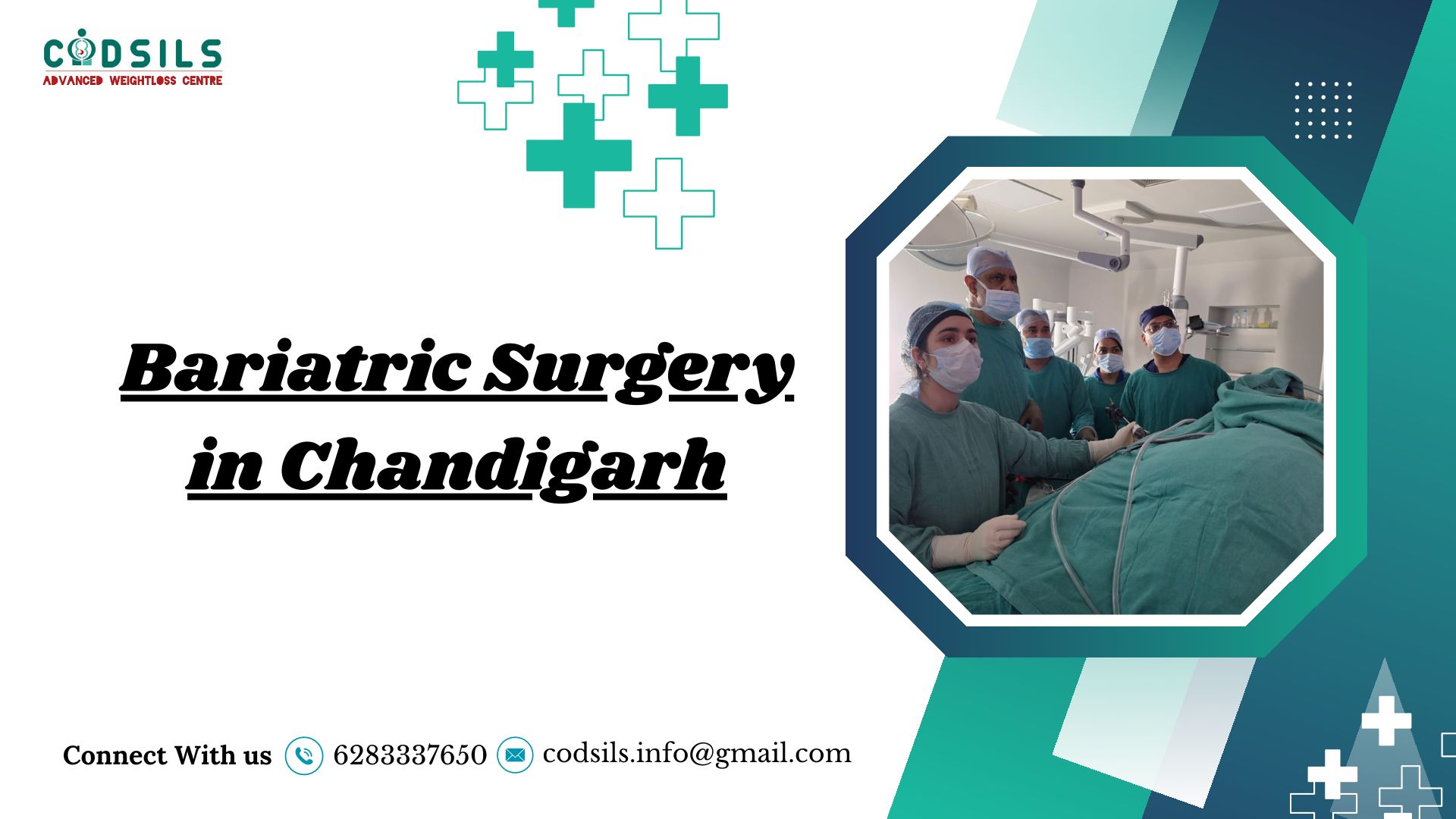 CODSILS
ADVANCED WEIGHTLOSS CENTRE

Bariatric Surgery in Chandigarh

Connect With us 6283337650 codsils.info@gmail.com